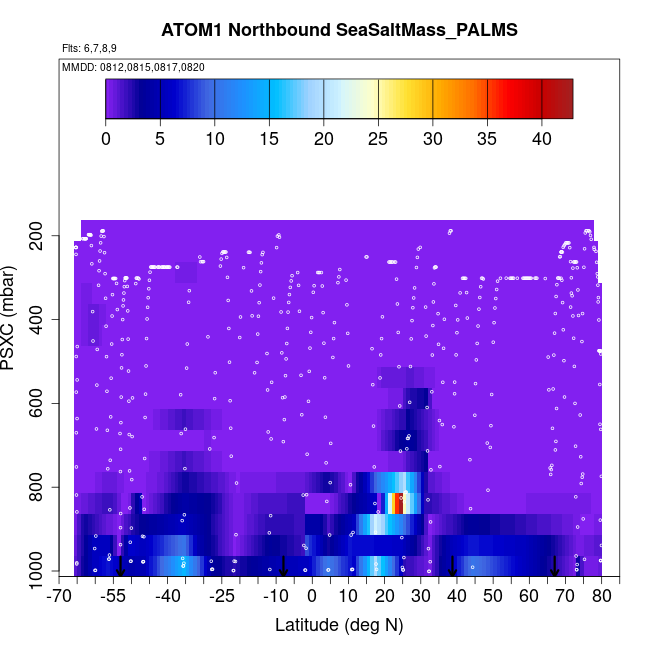 ATOM1 Northbound SeaSaltMass_PALMS

Flts: 6,7,8,9

MMDD: 0812,0815,0817,0820

0 5 10 15 20 25 30 35 40

PSXC (mbar)

200
400
600
800
1000

-70 -55 -40 -25 -10 0 10 20 30 40 50 60 70 80

Latitude (deg N)